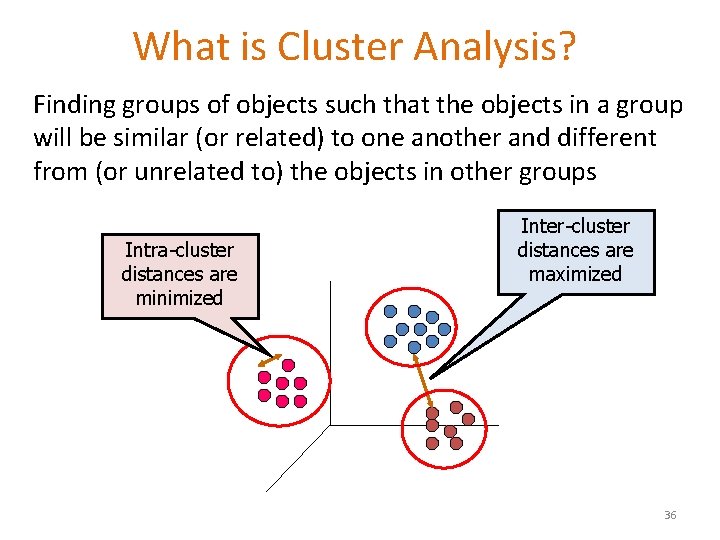 What is Cluster Analysis?

Finding groups of objects such that the objects in a group will be similar (or related) to one another and different from (or unrelated to) the objects in other groups

Intra-cluster distances are minimized

Inter-cluster distances are maximized

36